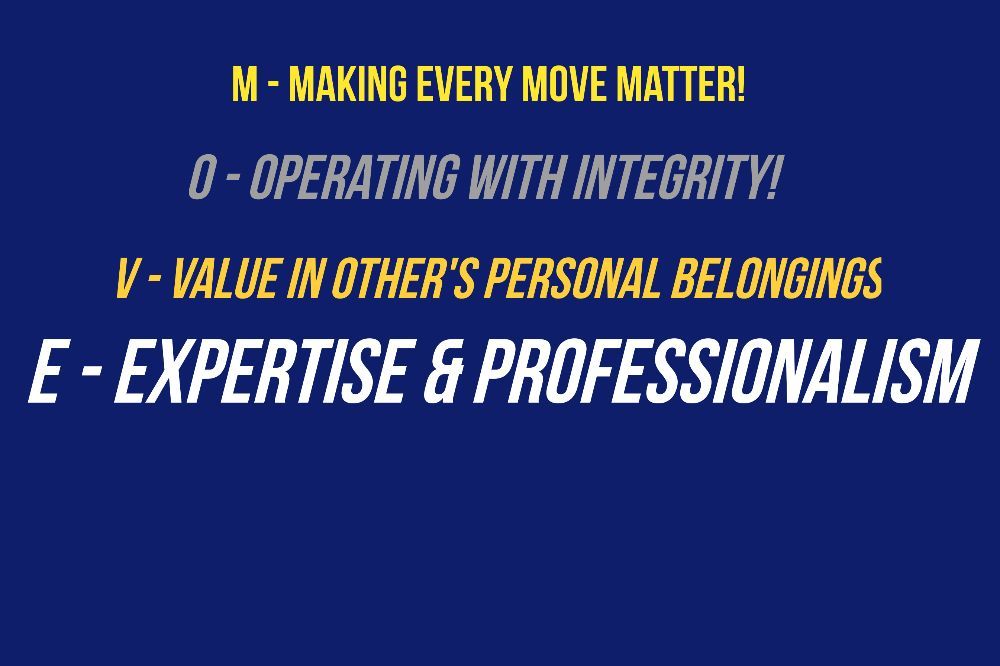 M - MAKING EVERY MOVE MATTER!

O - OPERATING WITH INTEGRITY!

V - VALUE IN OTHER'S PERSONAL BELONGINGS

E - EXPERTISE & PROFESSIONALISM